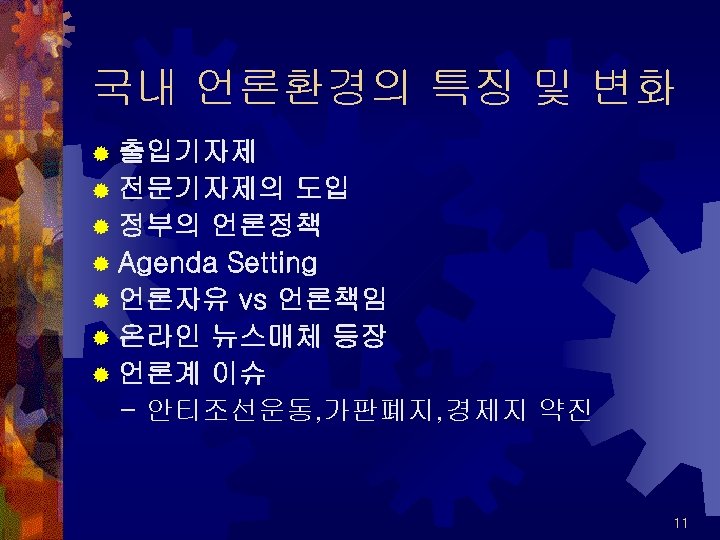 국내 언론환경의 특징 및 변화

출입기자제
전문기자제의 도입
정부의 언론정책
Agenda Setting
언론자유 vs 언론책임
온라인 뉴스매체 등장
언론계 이슈
– 안티조선운동,가판폐지,경제지 약진

11